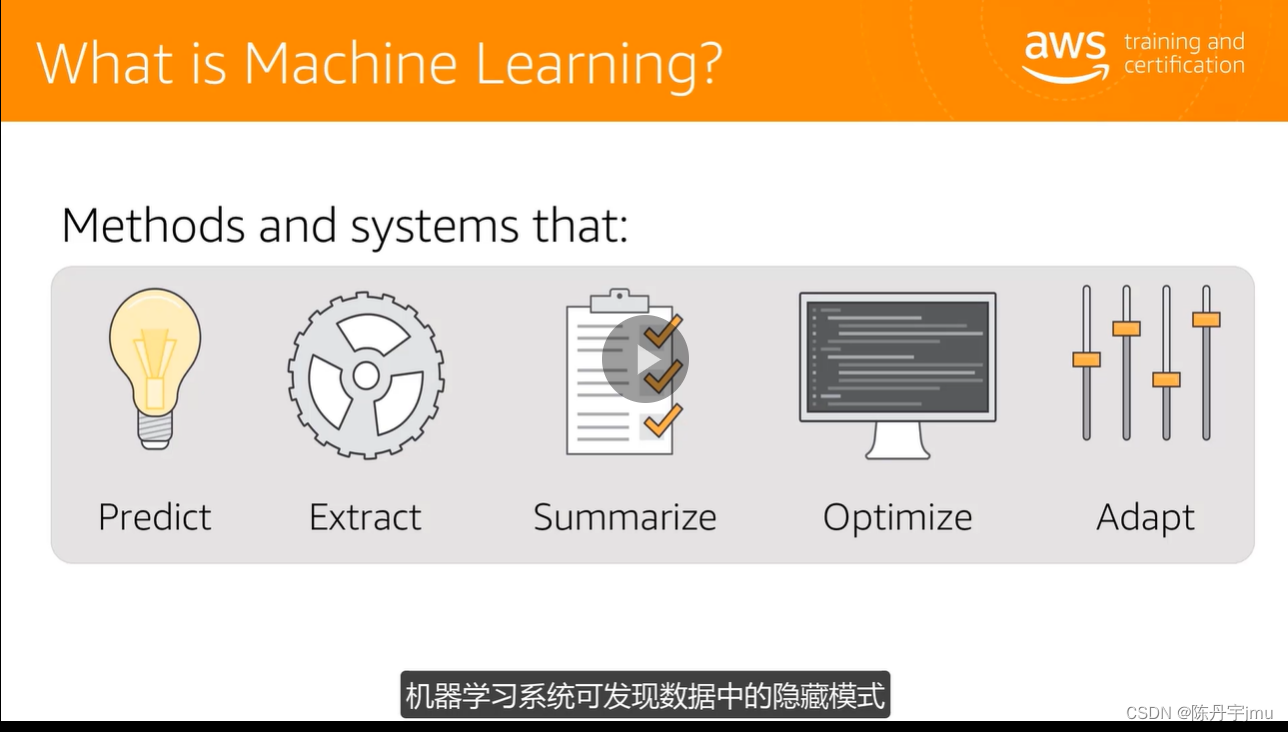 What is Machine Learning?

aws training and certification

Methods and systems that:

Predict

Extract

Summarize

Optimize

Adapt

机器学习系统可发现数据中的隐藏模式

CSDN @陈丹宇jmu